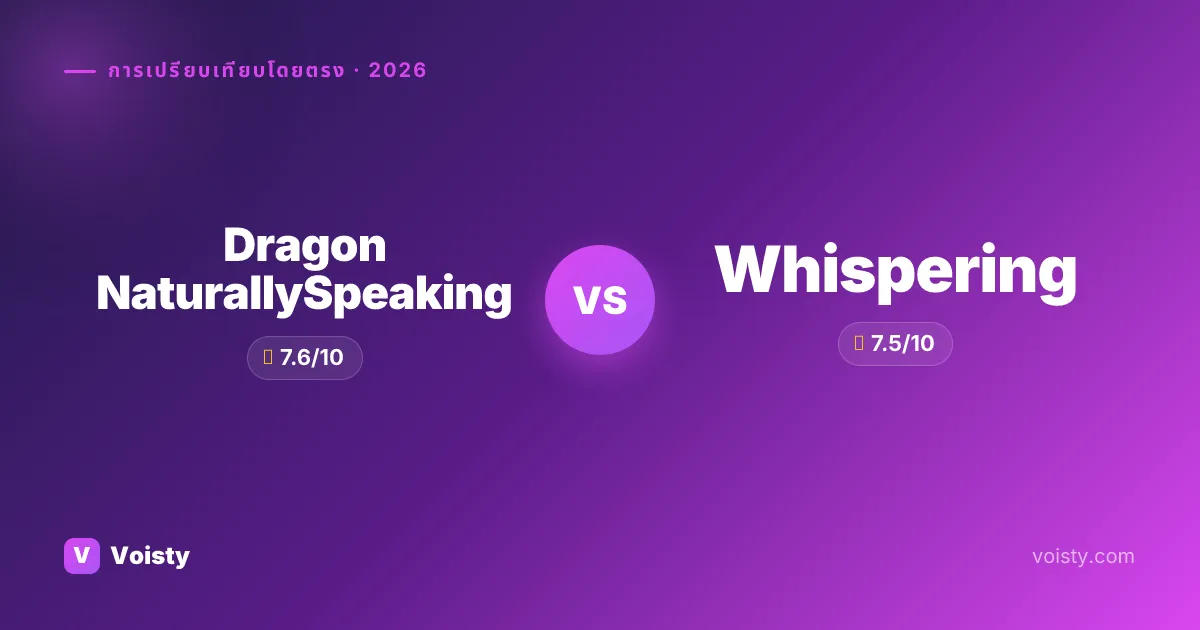 การเปรียบเทียบโดยตรง · 2026

Dragon NaturallySpeaking

7.6/10

vs

Whispering

7.5/10

V Voisty

voisty.com